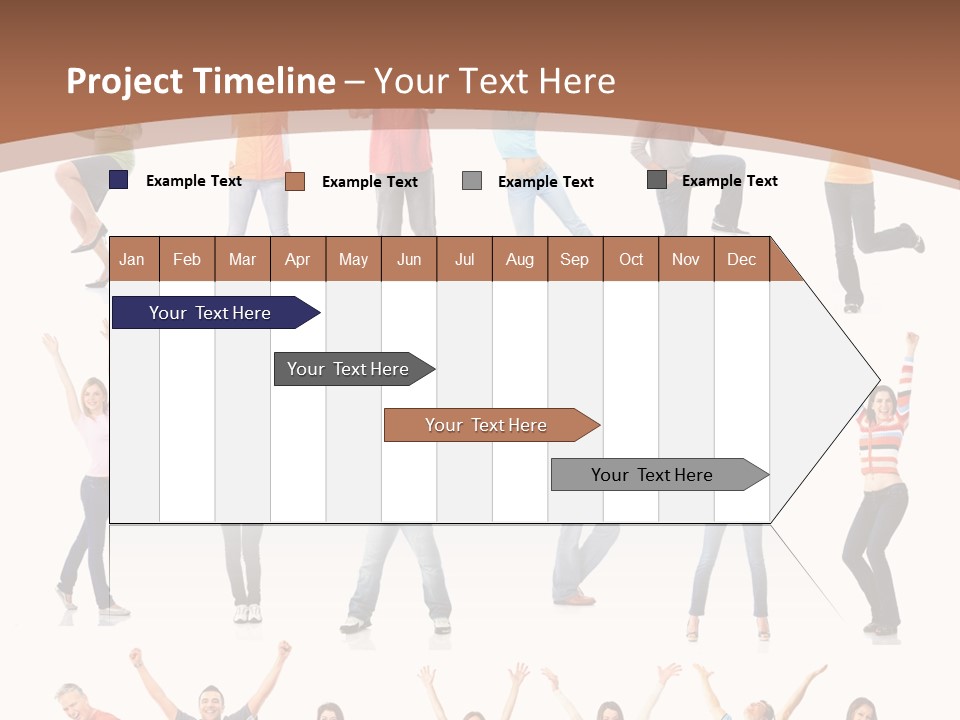 Project Timeline – Your Text Here

Example Text
Example Text
Example Text
Example Text

| Jan | Feb | Mar | Apr | May | Jun | Jul | Aug | Sep | Oct | Nov | Dec |
|---|---|---|---|---|---|---|---|---|---|---|---|

Your Text Here

Your Text Here

Your Text Here

Your Text Here